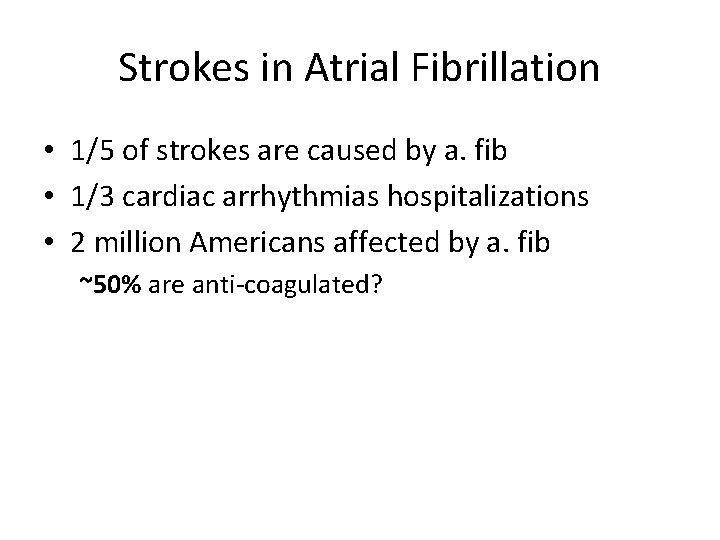 Strokes in Atrial Fibrillation

• 1/5 of strokes are caused by a. fib
• 1/3 cardiac arrhythmias hospitalizations
• 2 million Americans affected by a. fib
~50% are anti-coagulated?